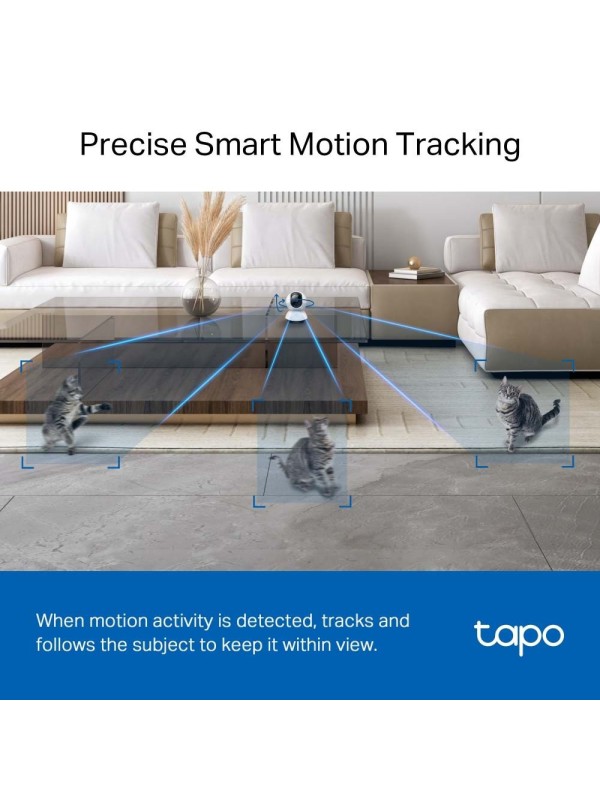 Precise Smart Motion Tracking

When motion activity is detected, tracks and follows the subject to keep it within view.

tapo